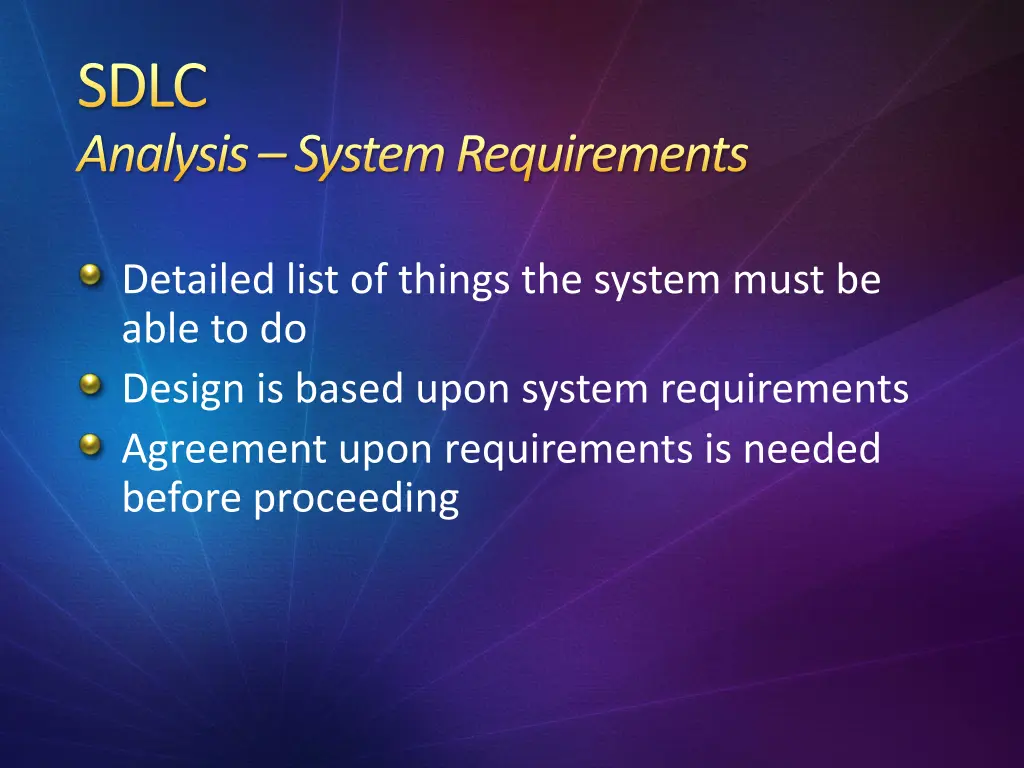 SDLC
Analysis – System Requirements

Detailed list of things the system must be able to do
Design is based upon system requirements
Agreement upon requirements is needed before proceeding